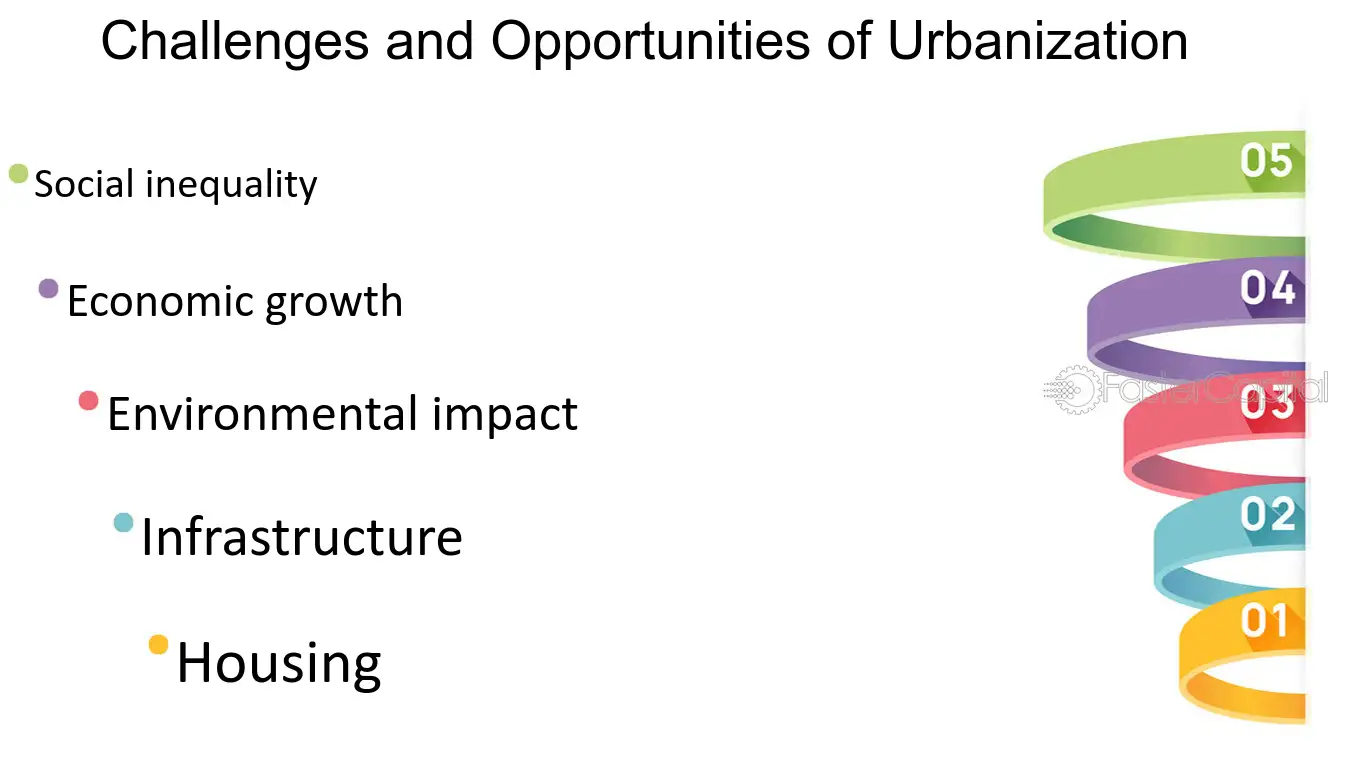 Challenges and Opportunities of Urbanization

• Social inequality

• Economic growth

• Environmental impact

• Infrastructure

• Housing

05
04
03
02
01

FasterCapital